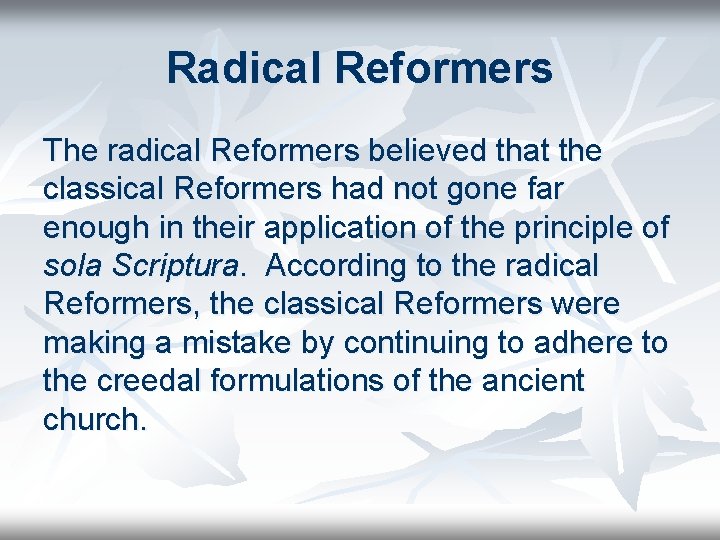 Radical Reformers

The radical Reformers believed that the classical Reformers had not gone far enough in their application of the principle of sola Scriptura.  According to the radical Reformers, the classical Reformers were making a mistake by continuing to adhere to the creedal formulations of the ancient church.